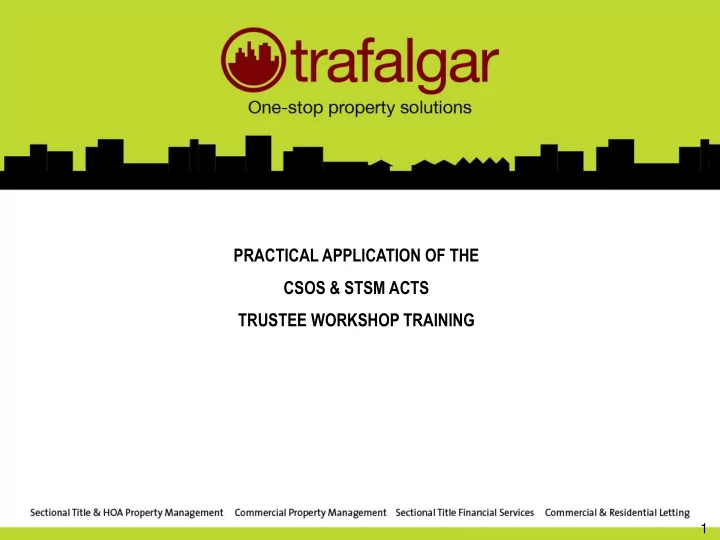 trafalgar
One-stop property solutions

PRACTICAL APPLICATION OF THE
CSOS & STSM ACTS
TRUSTEE WORKSHOP TRAINING

Sectional Title & HOA Property Management Commercial Property Management Sectional Title Financial Services Commercial & Residential Letting

1